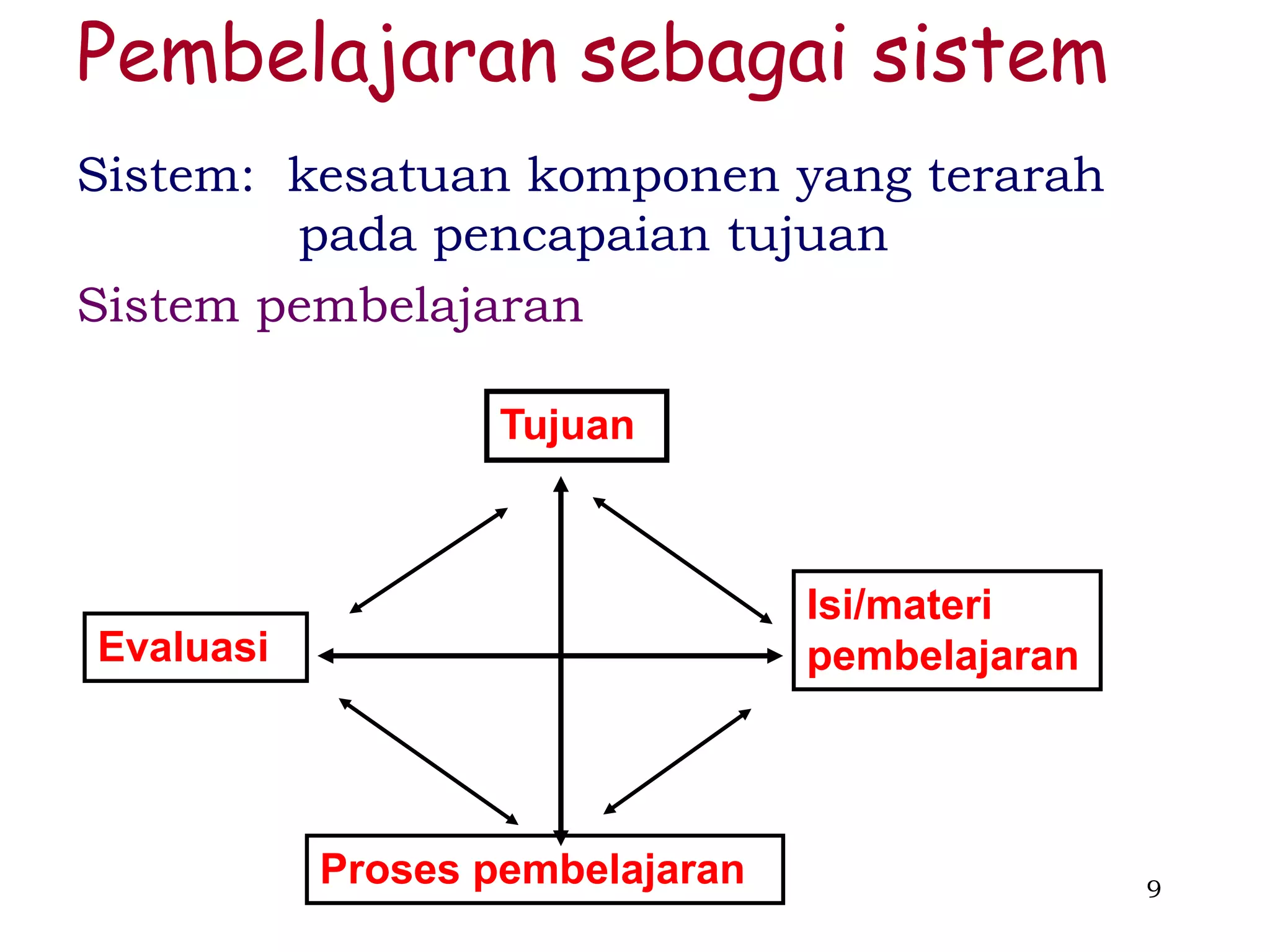 Pembelajaran sebagai sistem

Sistem: kesatuan komponen yang terarah pada pencapaian tujuan

Sistem pembelajaran

Tujuan

Evaluasi

Isi/materi pembelajaran

Proses pembelajaran

9